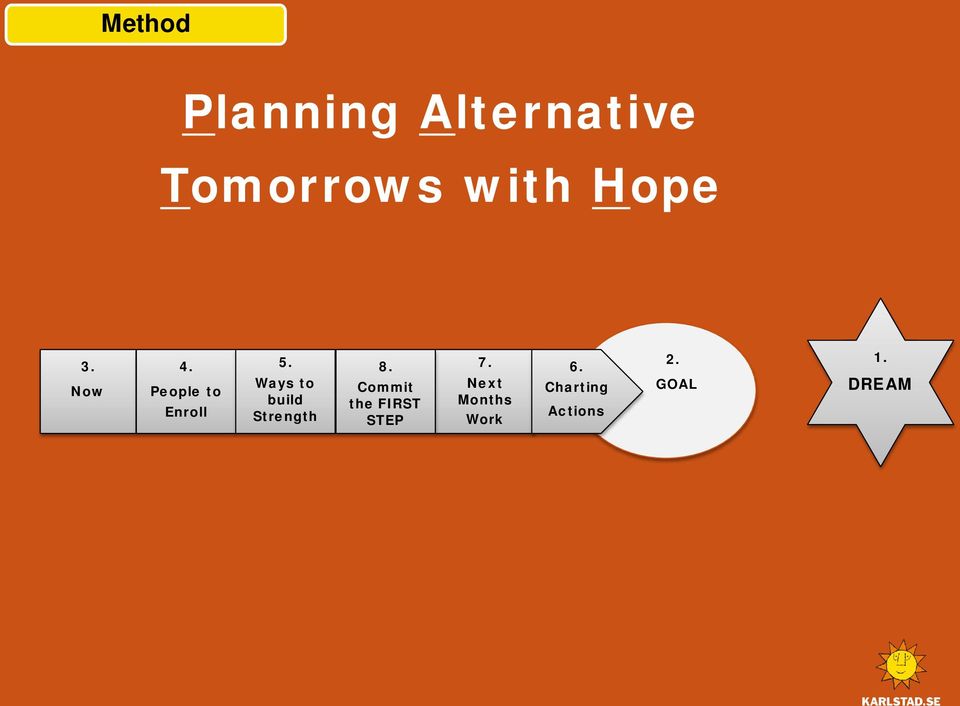 Method

Planning Alternative Tomorrows with Hope

3. Now

4. People to Enroll

5. Ways to build Strength

8. Commit the FIRST STEP

7. Next Months Work

6. Charting Actions

2. GOAL

1. DREAM

KARLSTAD.SE